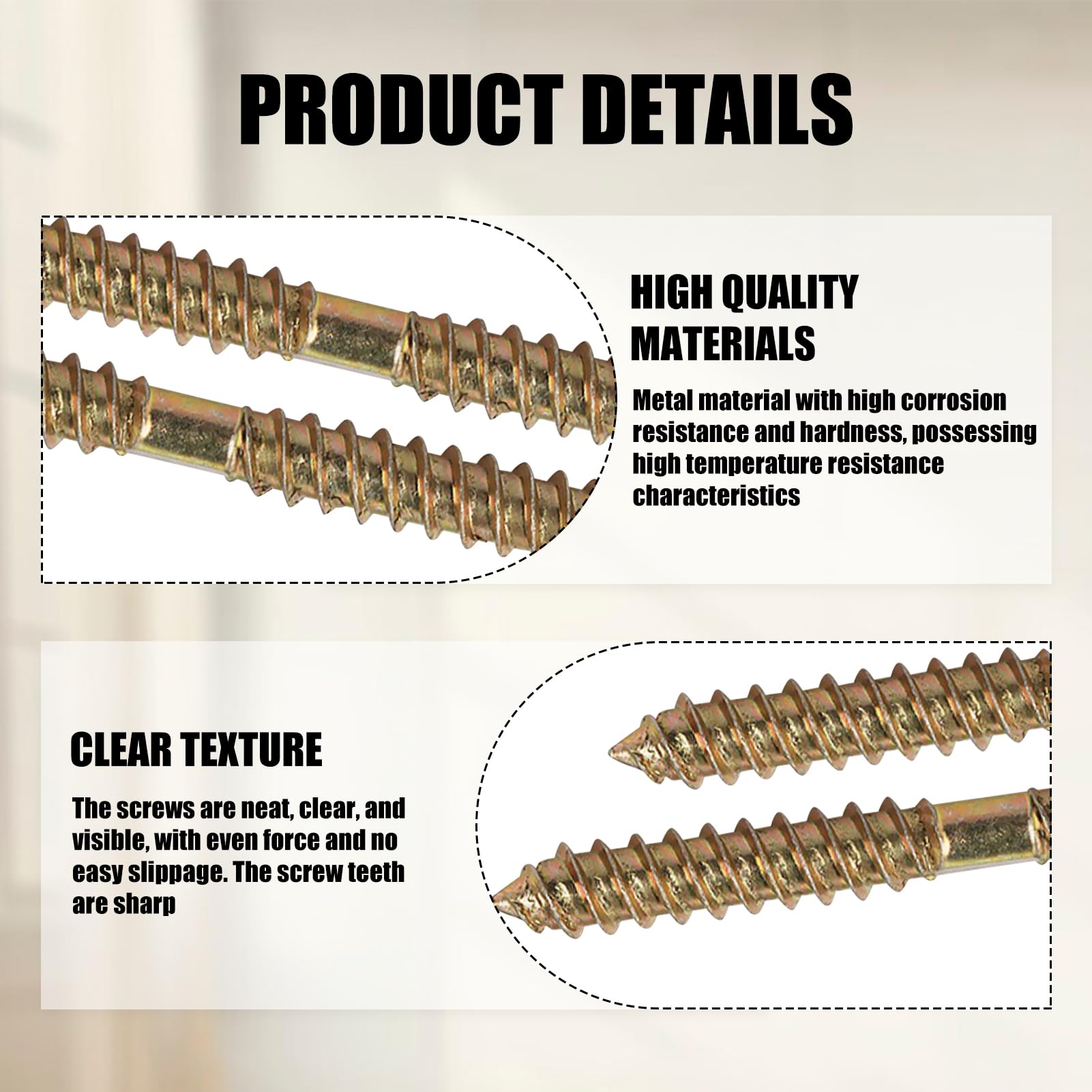 PRODUCT DETAILS

HIGH QUALITY MATERIALS

Metal material with high corrosion resistance and hardness, possessing high temperature resistance characteristics

CLEAR TEXTURE

The screws are neat, clear, and visible, with even force and no easy slippage. The screw teeth are sharp